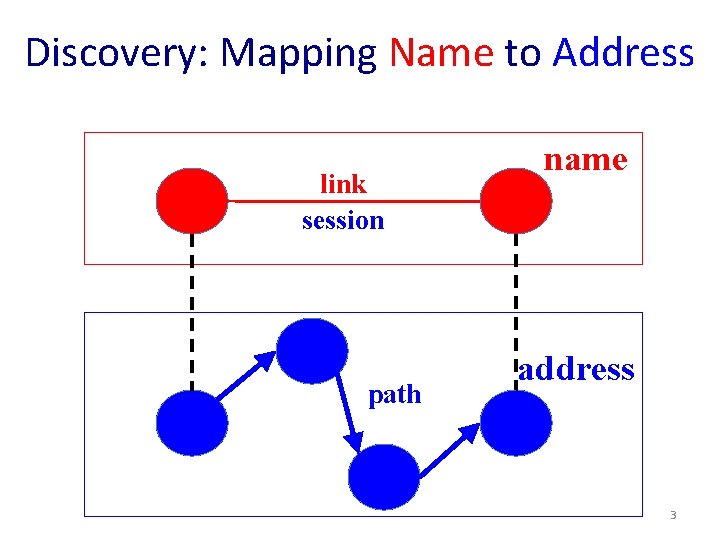 Discovery: Mapping Name to Address

name

link

session

address

path

3